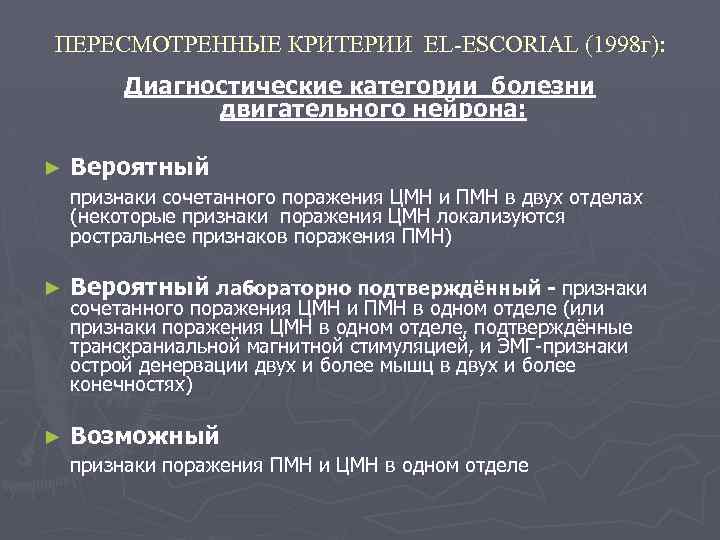 ПЕРЕСМОТРЕННЫЕ КРИТЕРИИ EL-ESCORIAL (1998г):

Диагностические категории болезни двигательного нейрона:

► Вероятный

признаки сочетанного поражения ЦМН и ПМН в двух отделах (некоторые признаки поражения ЦМН локализуются ростральнее признаков поражения ПМН)

► Вероятный лабораторно подтверждённый - признаки сочетанного поражения ЦМН и ПМН в одном отделе (или признаки поражения ЦМН в одном отделе, подтверждённые транскраниальной магнитной стимуляцией, и ЭМГ-признаки острой денервации двух и более мышц в двух и более конечностях)

► Возможный

признаки поражения ПМН и ЦМН в одном отделе